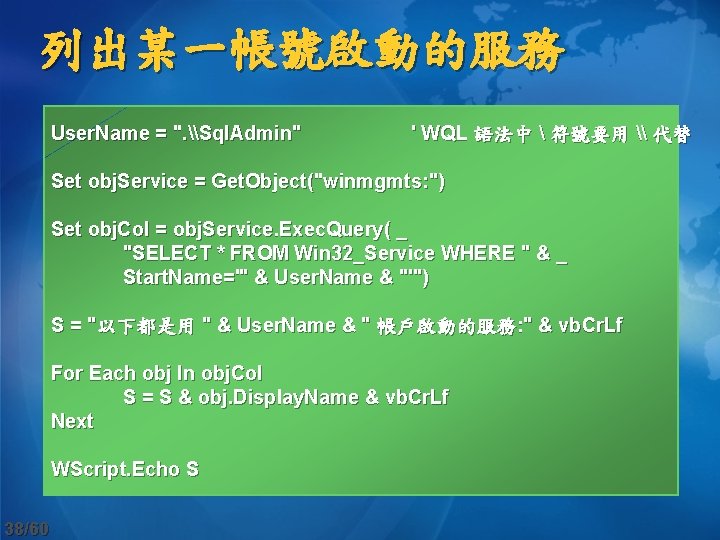 列出某一帳號啟動的服務

UserName = ".\\SqlAdmin" ' WQL 語法中 \ 符號要用 \\ 代替

Set objService = GetObject("winmgmts:")

Set objCol = objService.ExecQuery( _
"SELECT * FROM Win32_Service WHERE " & _
StartName='" & UserName & "'")

S = "以下都是用 " & UserName & " 帳戶啟動的服務:" & vbCrLf

For Each obj In objCol
S = S & obj.DisplayName & vbCrLf
Next

WScript.Echo S

38/60